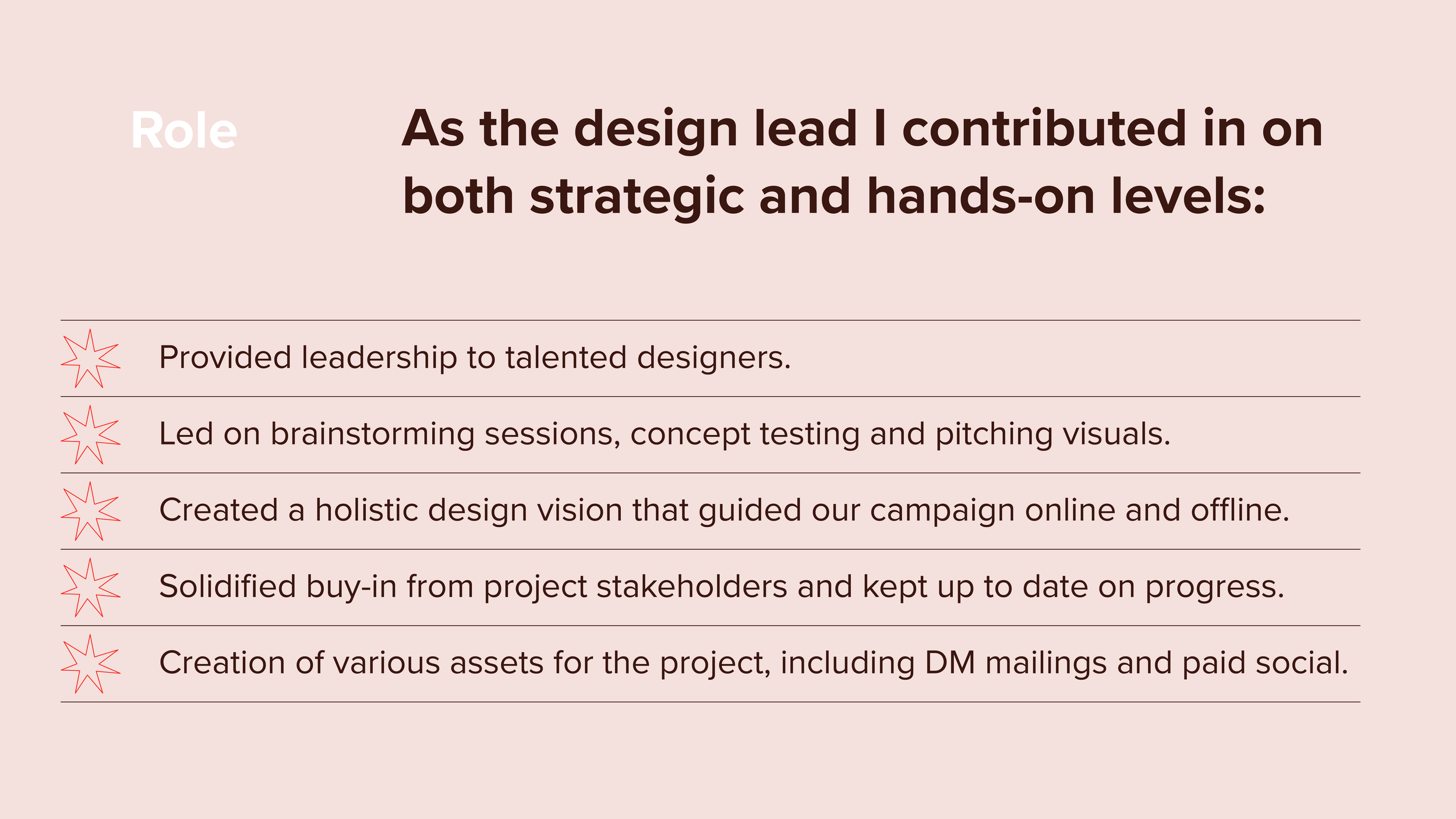 Role

As the design lead I contributed in on both strategic and hands-on levels:

Provided leadership to talented designers.

Led on brainstorming sessions, concept testing and pitching visuals.

Created a holistic design vision that guided our campaign online and offline.

Solidified buy-in from project stakeholders and kept up to date on progress.

Creation of various assets for the project, including DM mailings and paid social.